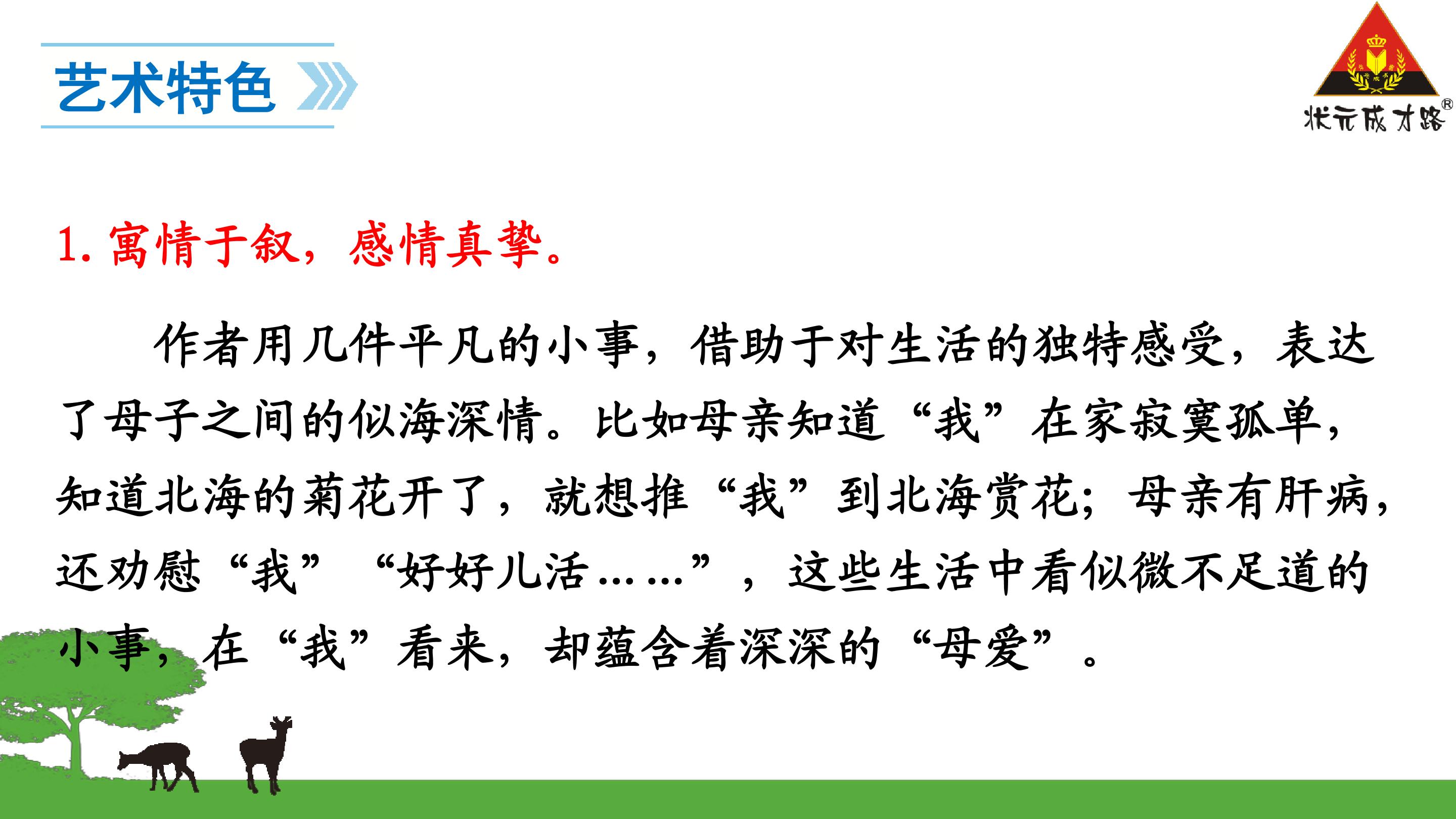 艺术特色

状元成才路®

1. 寓情于叙，感情真挚。

作者用几件平凡的小事，借助于对生活的独特感受，表达了母子之间的似海深情。比如母亲知道“我”在家寂寞孤单，知道北海的菊花开了，就想推“我”到北海赏花；母亲有肝病，还劝慰“我”“好好儿活……”，这些生活中看似微不足道的小事，在“我”看来，却蕴含着深深的“母爱”。